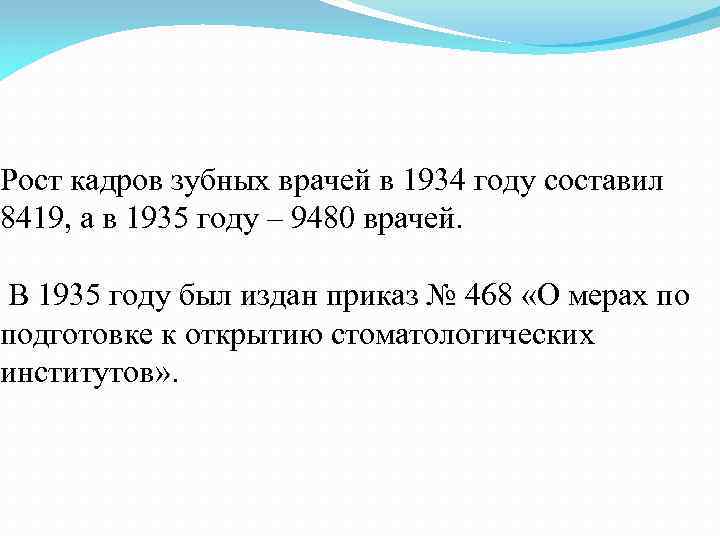 Рост кадров зубных врачей в 1934 году составил 8419, а в 1935 году – 9480 врачей.

В 1935 году был издан приказ № 468 «О мерах по подготовке к открытию стоматологических институтов».